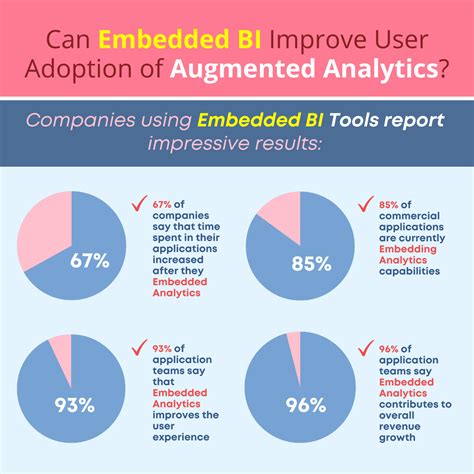 Can Embedded BI Improve User Adoption of Augmented Analytics?

Companies using Embedded BI Tools report impressive results:

67%

67% of companies say that time spent in their applications increased after they Embedded Analytics

85%

85% of commercial applications are currently Embedding Analytics capabilities

93%

93% of application teams say that Embedded Analytics improves the user experience

96%

96% of application teams say Embedded Analytics contributes to overall revenue growth